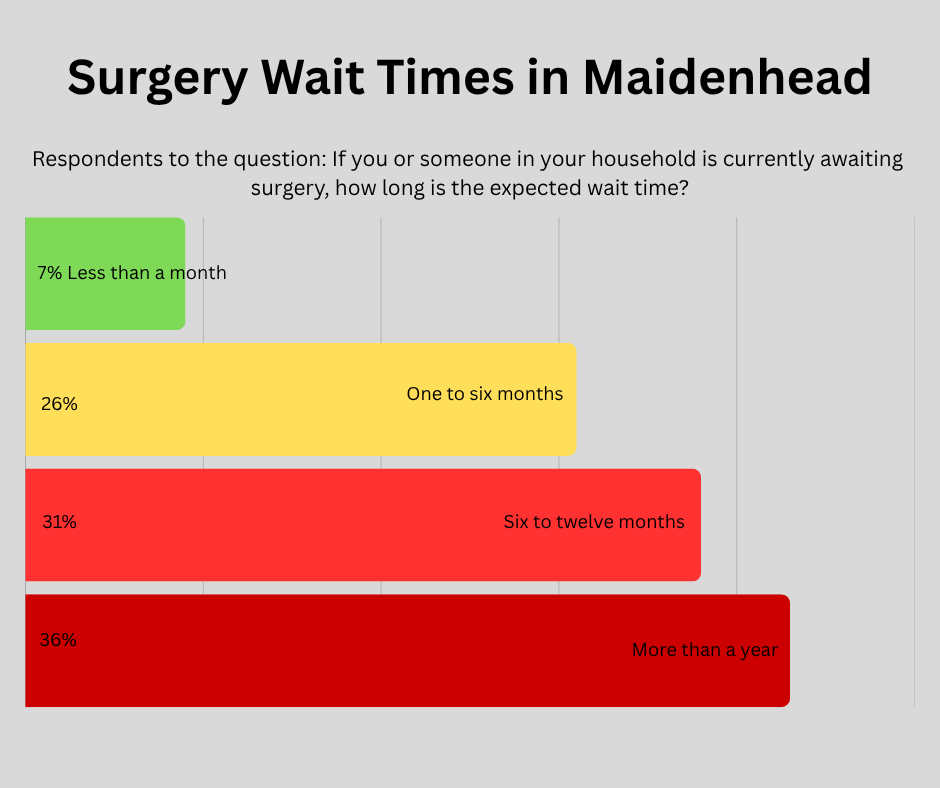 Surgery Wait Times in Maidenhead

Respondents to the question: If you or someone in your household is currently awaiting surgery, how long is the expected wait time?

7% Less than a month

26%

One to six months

31%

Six to twelve months

36%

More than a year